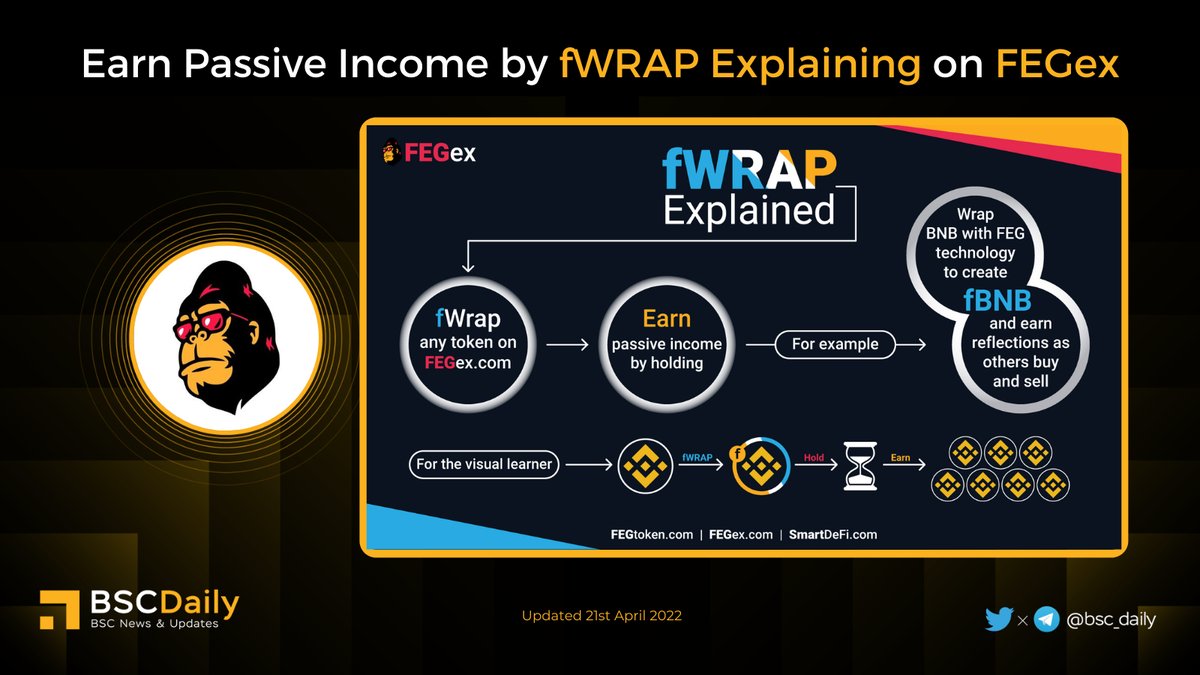 Earn Passive Income by fWRAP Explaining on FEGex

FEGex

fWRAP Explained

fWrap any token on FEGex.com

Earn passive income by holding

For example

Wrap BNB with FEG technology to create fBNB and earn reflections as others buy and sell

For the visual learner

fWRAP

f

Hold

Earn

FEGtoken.com | FEGex.com | SmartDeFi.com

BSCDaily
BSC News & Updates

Updated 21st April 2022

× @bsc_daily